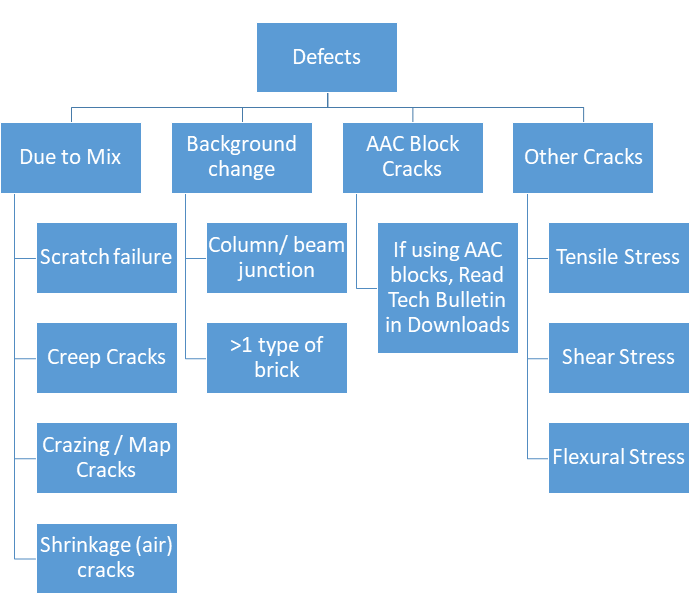 Defects

Due to Mix

Scratch failure

Creep Cracks

Crazing / Map Cracks

Shrinkage (air) cracks

Background change

Column/ beam junction

>1 type of brick

AAC Block Cracks

If using AAC blocks, Read Tech Bulletin in Downloads

Other Cracks

Tensile Stress

Shear Stress

Flexural Stress